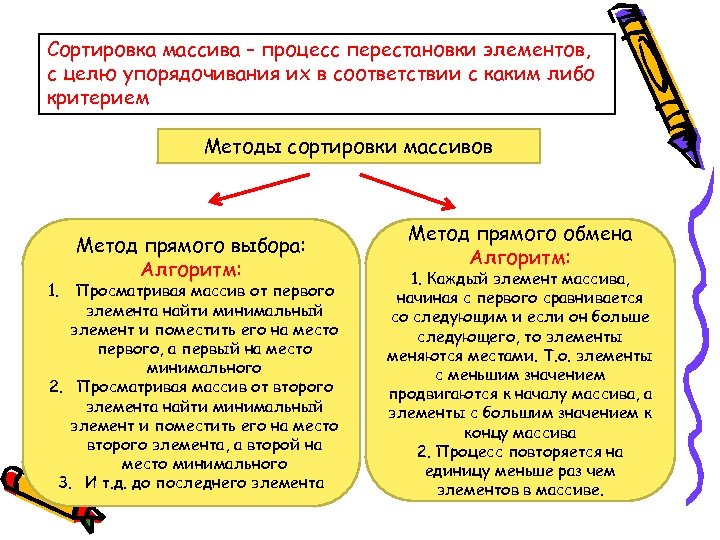 Сортировка массива – процесс перестановки элементов, с целю упорядочивания их в соответствии с каким либо критерием

Методы сортировки массивов

Метод прямого выбора:
Алгоритм:
1. Просматривая массив от первого элемента найти минимальный элемент и поместить его на место первого, а первый на место минимального
2. Просматривая массив от второго элемента найти минимальный элемент и поместить его на место второго элемента, а второй на место минимального
3. И т.д. до последнего элемента

Метод прямого обмена
Алгоритм:
1. Каждый элемент массива, начиная с первого сравнивается со следующим и если он больше следующего, то элементы меняются местами. Т.о. элементы с меньшим значением продвигаются к началу массива, а элементы с большим значением к концу массива
2. Процесс повторяется на единицу меньше раз чем элементов в массиве.